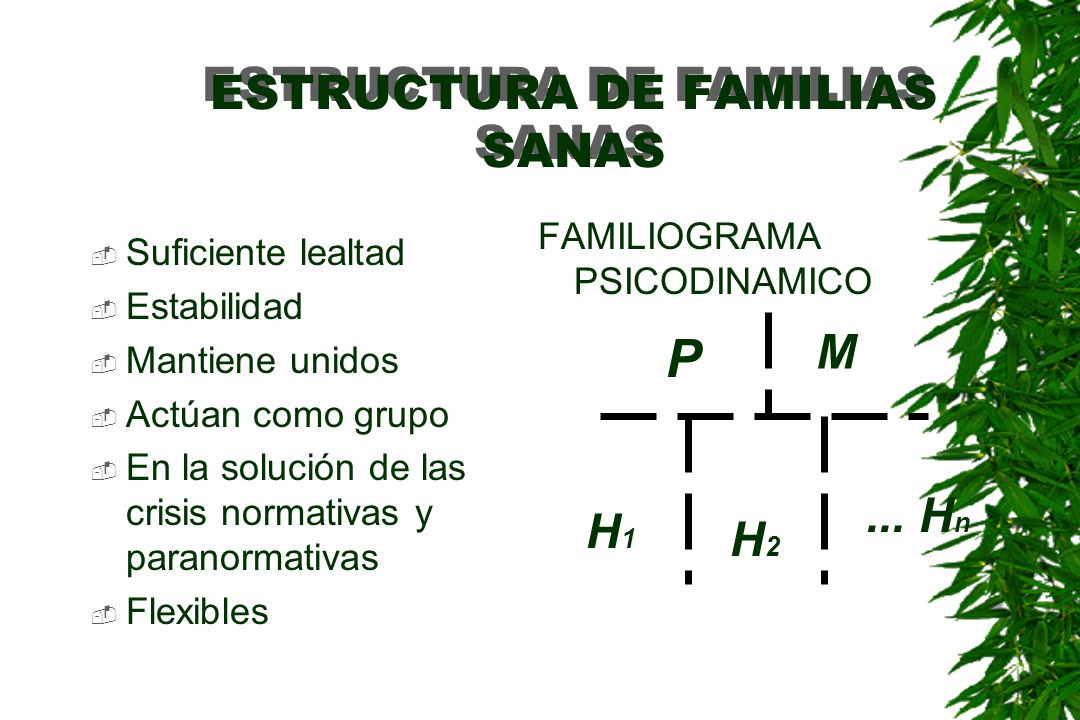 ESTRUCTURA DE FAMILIAS SANAS

Suficiente lealtad
Estabilidad
Mantiene unidos
Actúan como grupo
En la solución de las crisis normativas y paranormativas
Flexibles

FAMILIOGRAMA PSICODINAMICO

P
M
$H_1$
$H_2$
... $H_n$